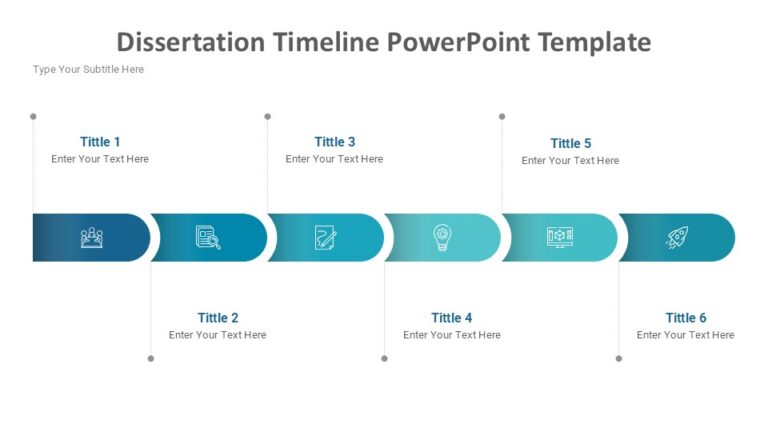 Dissertation Timeline PowerPoint Template

Type Your Subtitle Here

Tittle 1
Enter Your Text Here

Tittle 3
Enter Your Text Here

Tittle 5
Enter Your Text Here

Tittle 2
Enter Your Text Here

Tittle 4
Enter Your Text Here

Tittle 6
Enter Your Text Here